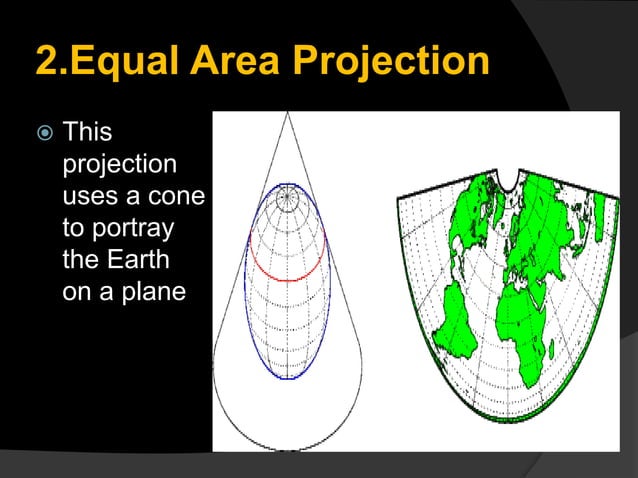 2.Equal Area Projection

This projection uses a cone to portray the Earth on a plane